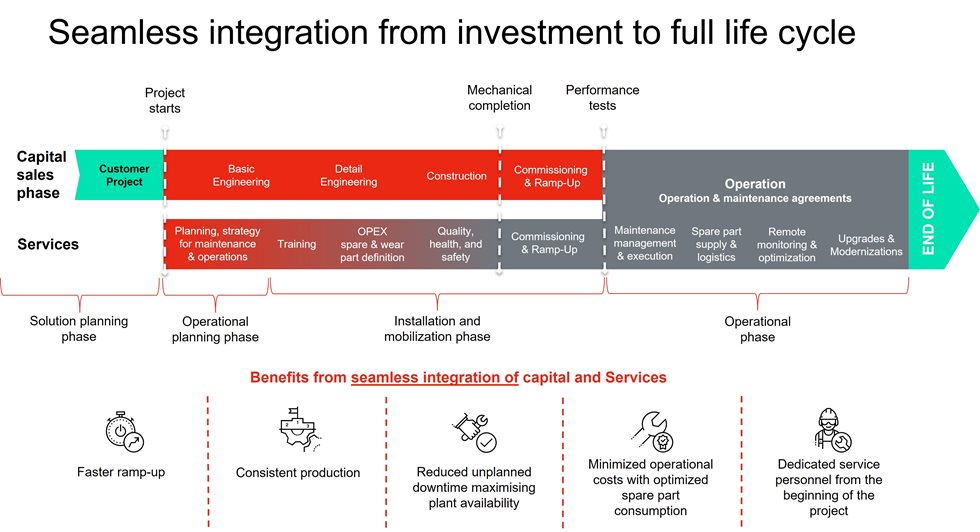 Seamless integration from investment to full life cycle

Project starts

Mechanical completion

Performance tests

Capital sales phase

Customer Project

Basic Engineering

Detail Engineering

Construction

Commissioning & Ramp-Up

Operation
Operation & maintenance agreements

END OF LIFE

Services

Planning, strategy for maintenance & operations

Training

OPEX spare & wear part definition

Quality, health, and safety

Commissioning & Ramp-Up

Maintenance management & execution

Spare part supply & logistics

Remote monitoring & optimization

Upgrades & Modernizations

Solution planning phase

Operational planning phase

Installation and mobilization phase

Operational phase

Benefits from seamless integration of capital and Services

Faster ramp-up

Consistent production

Reduced unplanned downtime maximising plant availability

Minimized operational costs with optimized spare part consumption

Dedicated service personnel from the beginning of the project